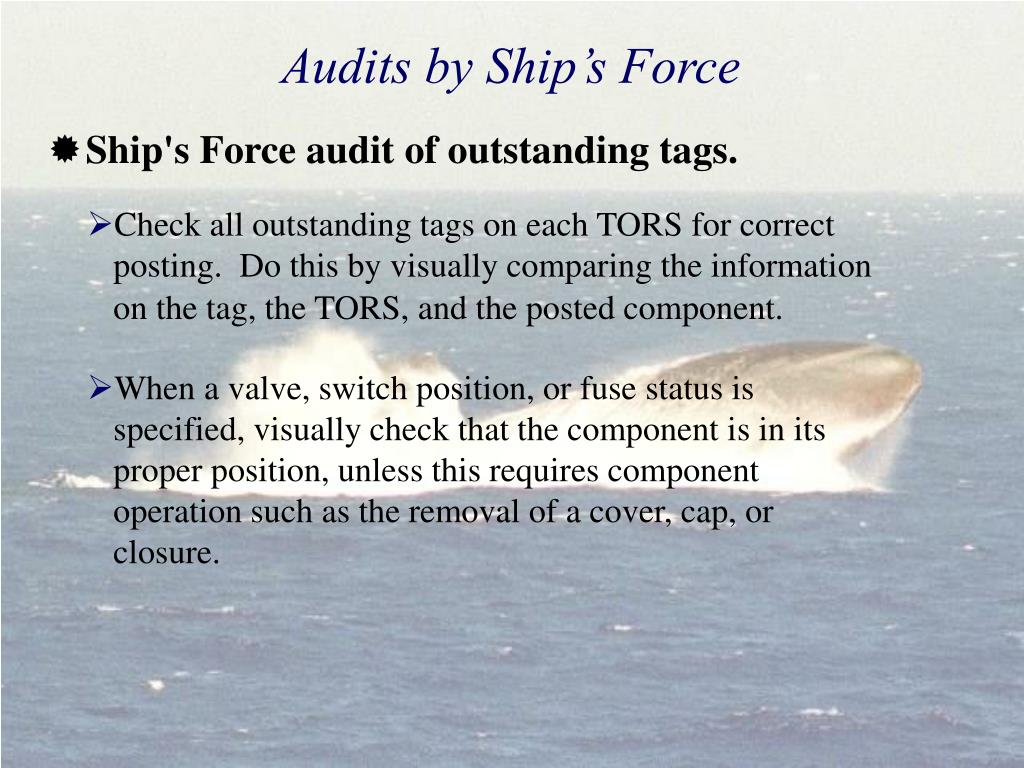 Audits by Ship’s Force

Ship's Force audit of outstanding tags.

Check all outstanding tags on each TORS for correct posting. Do this by visually comparing the information on the tag, the TORS, and the posted component.

When a valve, switch position, or fuse status is specified, visually check that the component is in its proper position, unless this requires component operation such as the removal of a cover, cap, or closure.